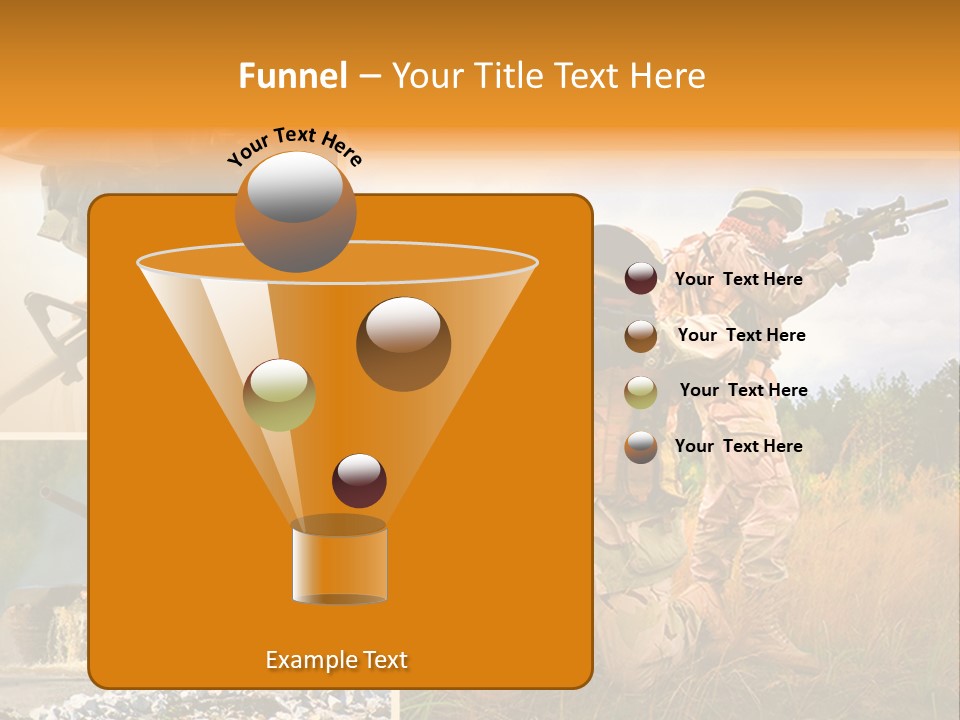 Funnel – Your Title Text Here

Your Text Here

Your Text Here

Your Text Here

Your Text Here

Your Text Here

Example Text